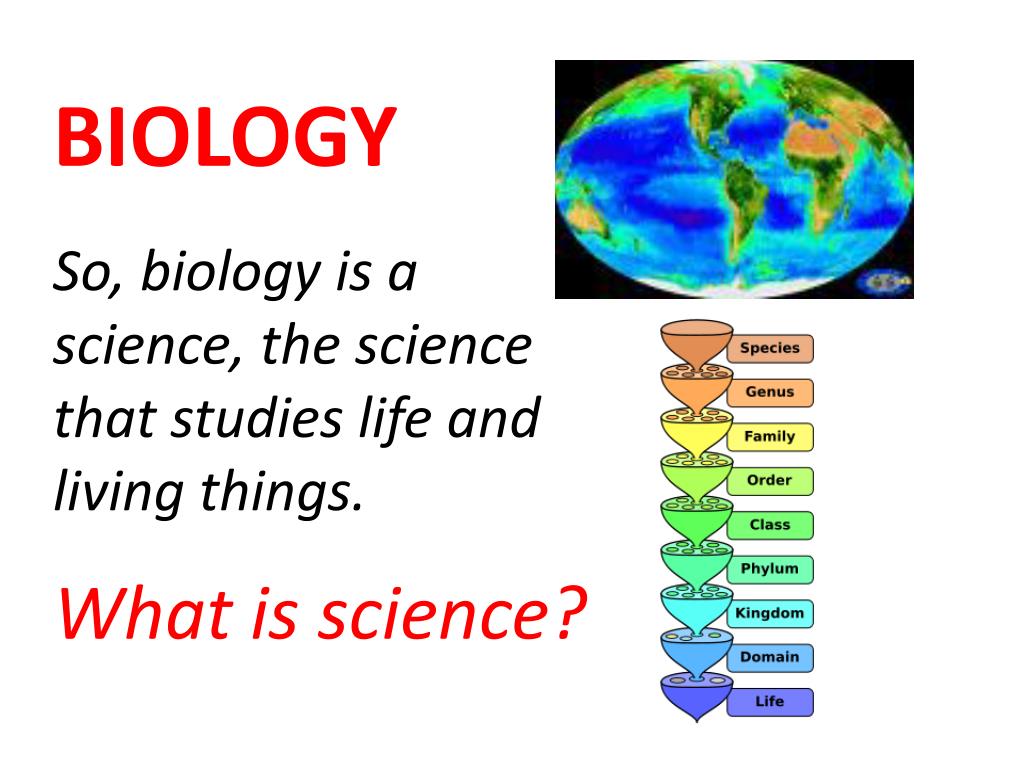 BIOLOGY

So, biology is a science, the science that studies life and living things.

What is science?

Species
Genus
Family
Order
Class
Phylum
Kingdom
Domain
Life